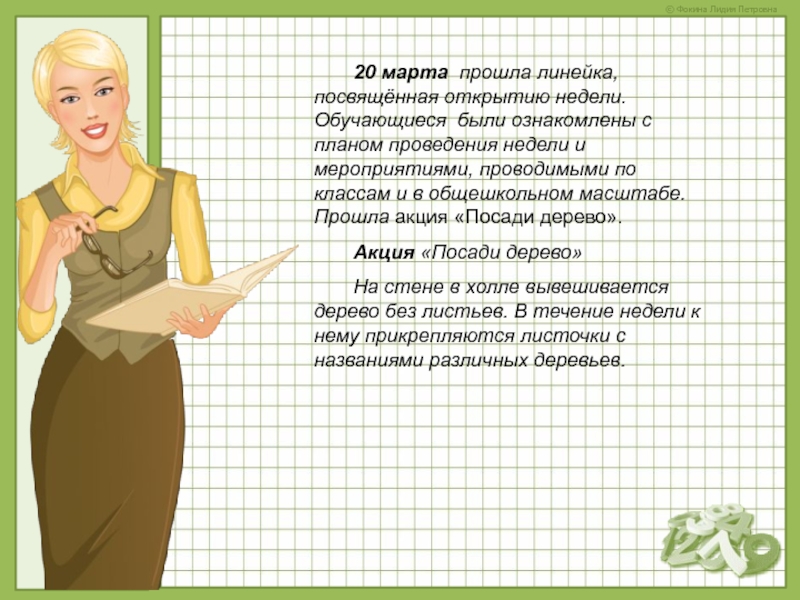 © Фокина Лидия Петровна

20 марта прошла линейка, посвящённая открытию недели. Обучающиеся были ознакомлены с планом проведения недели и мероприятиями, проводимыми по классам и в общешкольном масштабе. Прошла акция «Посади дерево».

Акция «Посади дерево»

На стене в холле вывешивается дерево без листьев. В течение недели к нему прикрепляются листочки с названиями различных деревьев.